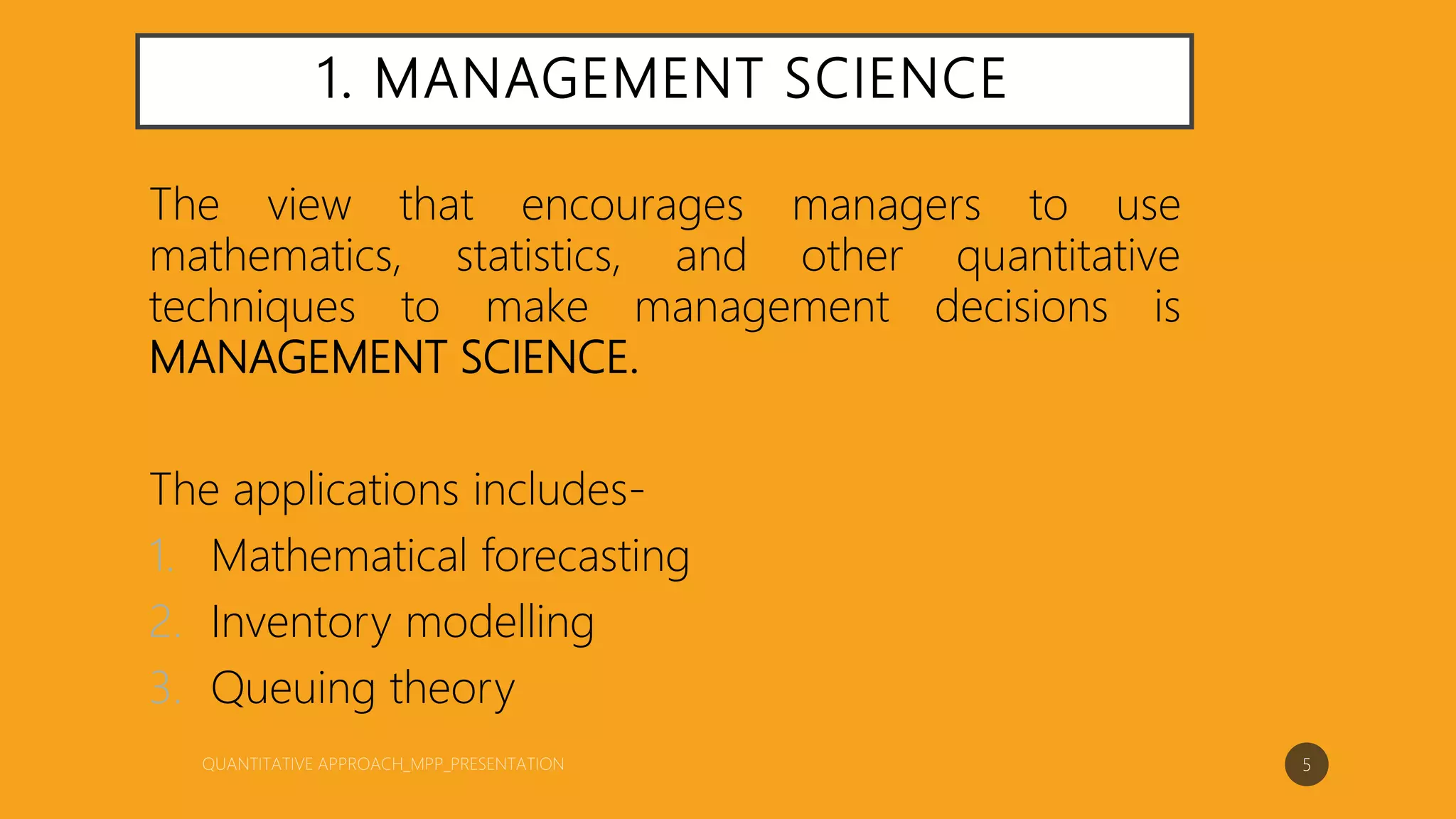 1. MANAGEMENT SCIENCE

The view that encourages managers to use mathematics, statistics, and other quantitative techniques to make management decisions is MANAGEMENT SCIENCE.

The applications includes-

1. Mathematical forecasting
2. Inventory modelling
3. Queuing theory

QUANTITATIVE APPROACH_MPP_PRESENTATION

5